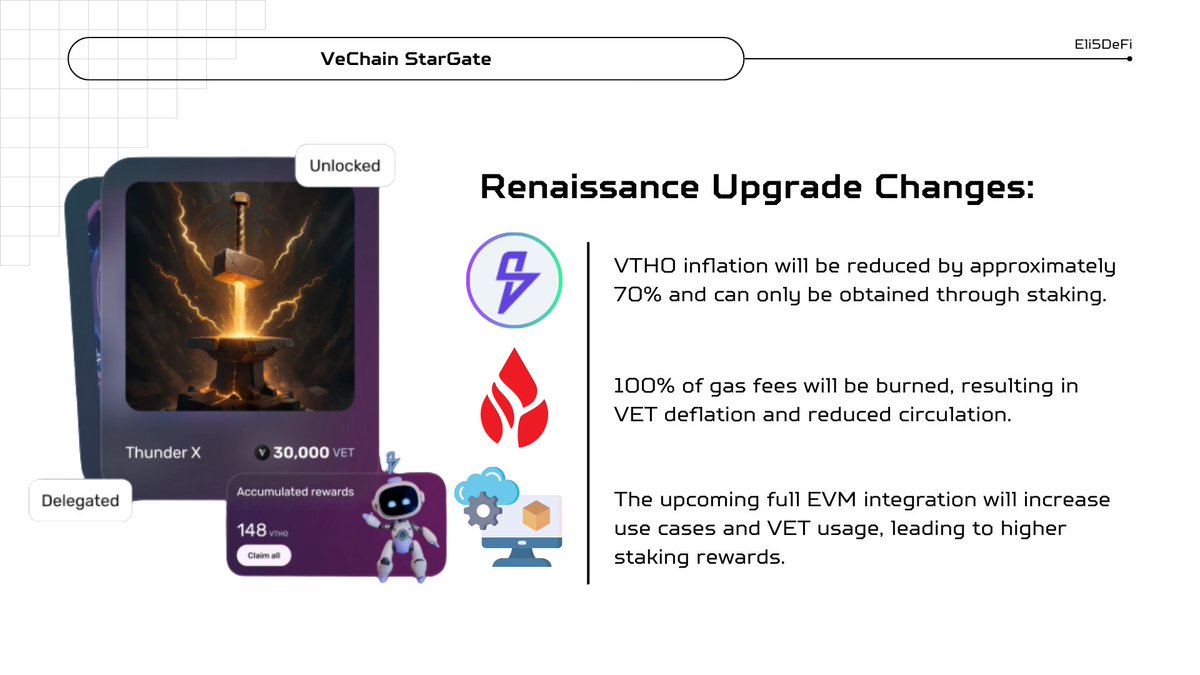 VeChain StarGate

Eli5DeFi

Unlocked

Thunder X

30,000 VET

Delegated

Accumulated rewards

148 VTHO

Claim all

Renaissance Upgrade Changes:

VTHO inflation will be reduced by approximately 70% and can only be obtained through staking.

100% of gas fees will be burned, resulting in VET deflation and reduced circulation.

The upcoming full EVM integration will increase use cases and VET usage, leading to higher staking rewards.